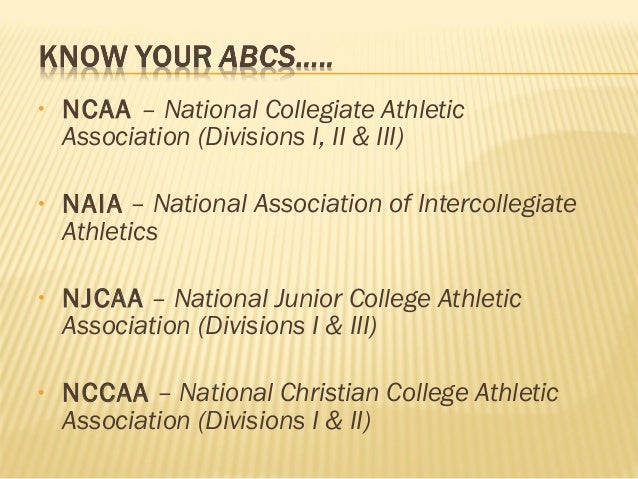 KNOW YOUR ABCS…..

• NCAA – National Collegiate Athletic Association (Divisions I, II & III)

• NAIA – National Association of Intercollegiate Athletics

• NJCAA – National Junior College Athletic Association (Divisions I & III)

• NCCAA – National Christian College Athletic Association (Divisions I & II)